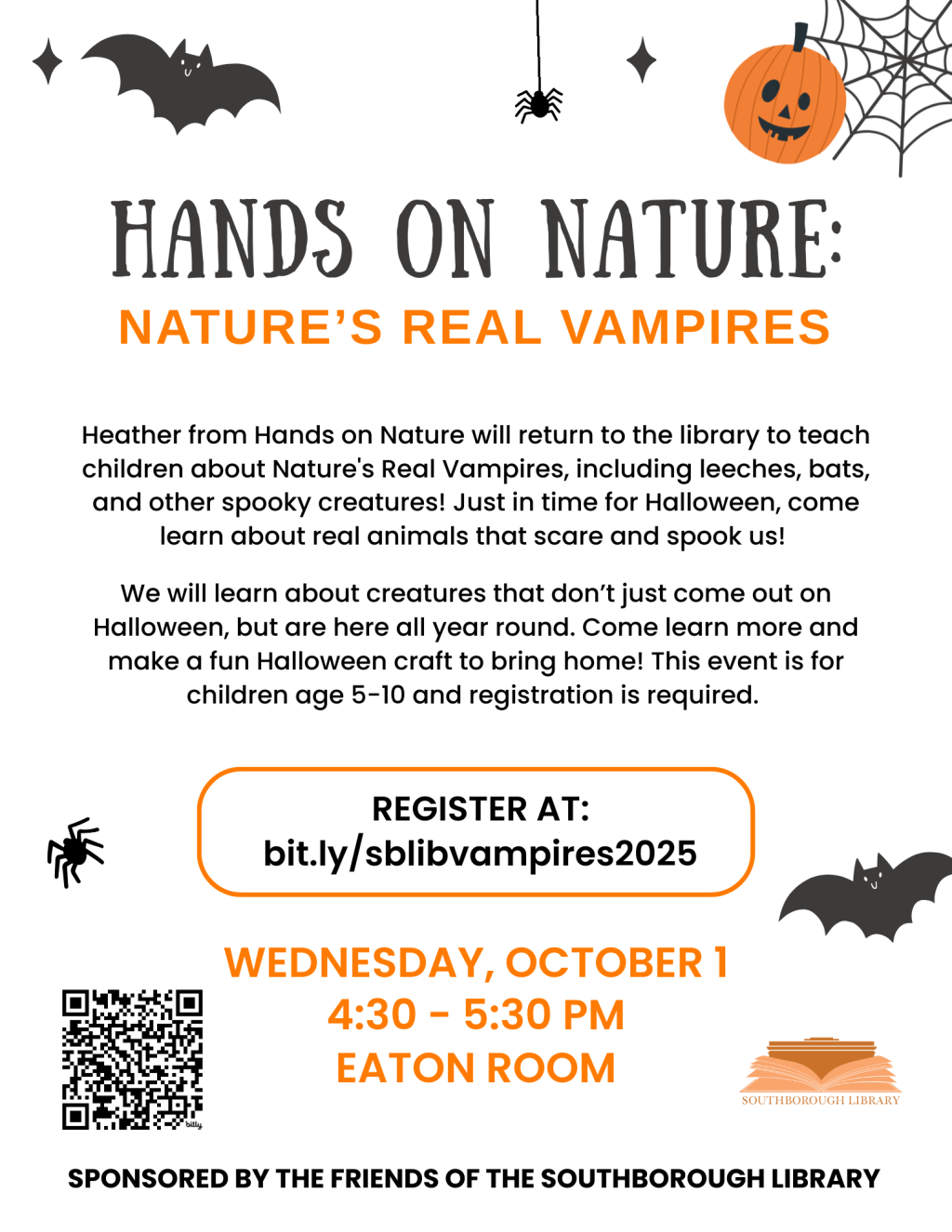 HANDS ON NATURE:
NATURE'S REAL VAMPIRES

Heather from Hands on Nature will return to the library to teach children about Nature's Real Vampires, including leeches, bats, and other spooky creatures! Just in time for Halloween, come learn about real animals that scare and spook us!

We will learn about creatures that don't just come out on Halloween, but are here all year round. Come learn more and make a fun Halloween craft to bring home! This event is for children age 5-10 and registration is required.

REGISTER AT:
bit.ly/sblibvampires2025

WEDNESDAY, OCTOBER 1
4:30 - 5:30 PM
EATON ROOM

bitly

SOUTHBOROUGH LIBRARY

SPONSORED BY THE FRIENDS OF THE SOUTHBOROUGH LIBRARY